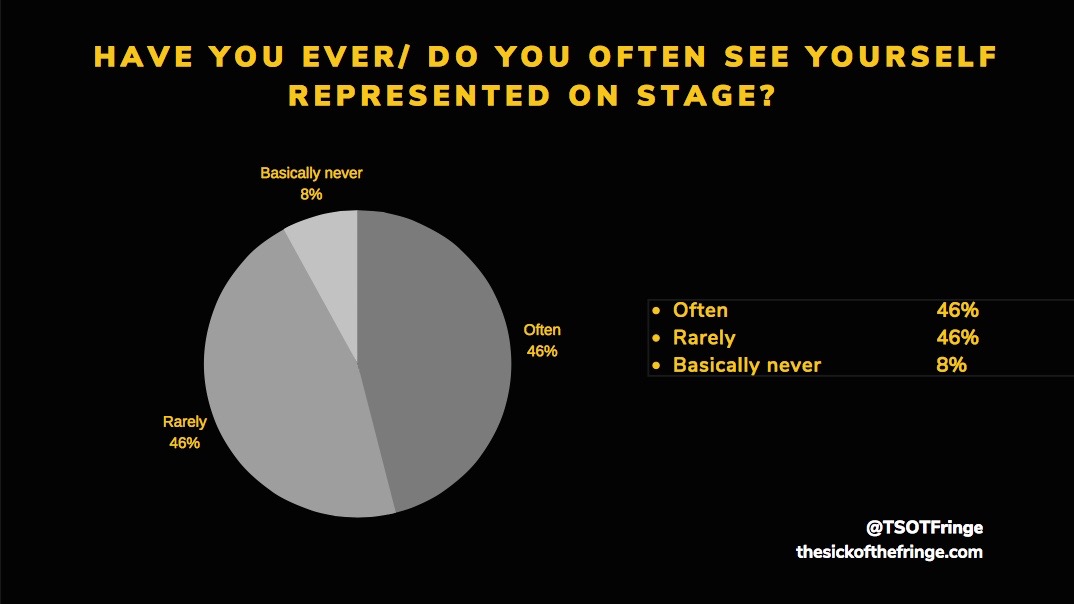 HAVE YOU EVER/ DO YOU OFTEN SEE YOURSELF REPRESENTED ON STAGE?

Basically never
8%

Often
46%

Rarely
46%

| | |
|---|---|
| • Often | 46% |
| • Rarely | 46% |
| • Basically never | 8% |

@TSOTFringe
thesickofthefringe.com